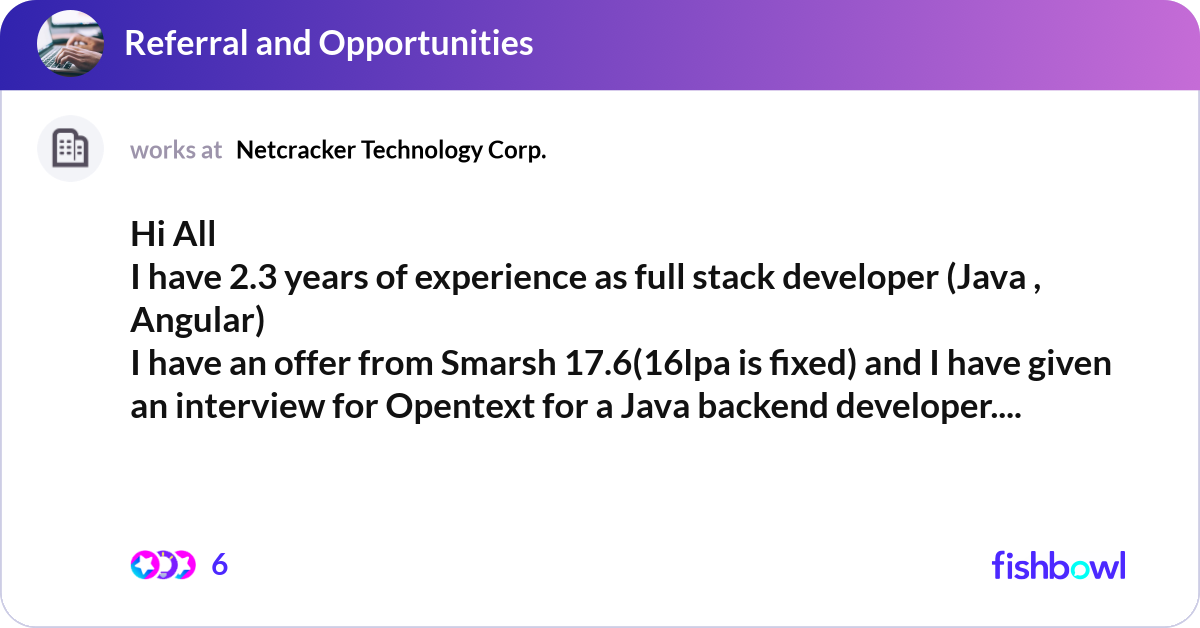 Referral and Opportunities

works at Netcracker Technology Corp.

Hi All
I have 2.3 years of experience as full stack developer (Java , Angular)
I have an offer from Smarsh 17.6(16lpa is fixed) and I have given an interview for Opentext for a Java backend developer....

6

fishbowl